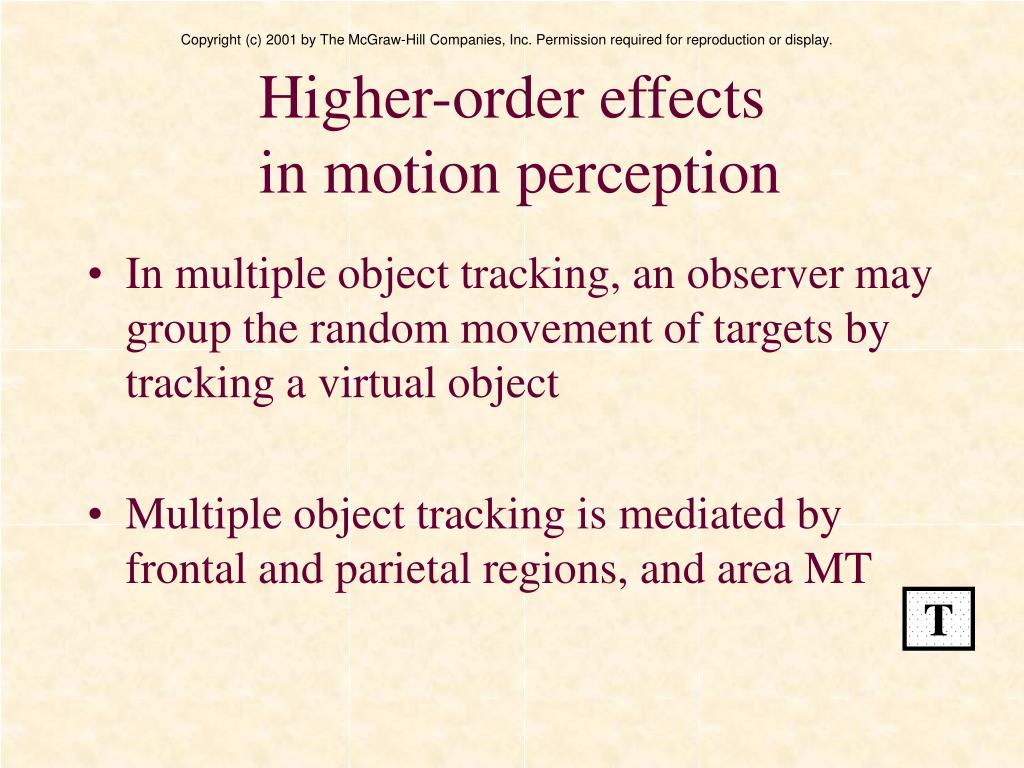 Copyright (c) 2001 by The McGraw-Hill Companies, Inc. Permission required for reproduction or display.

Higher-order effects in motion perception

• In multiple object tracking, an observer may group the random movement of targets by tracking a virtual object

• Multiple object tracking is mediated by frontal and parietal regions, and area MT

T